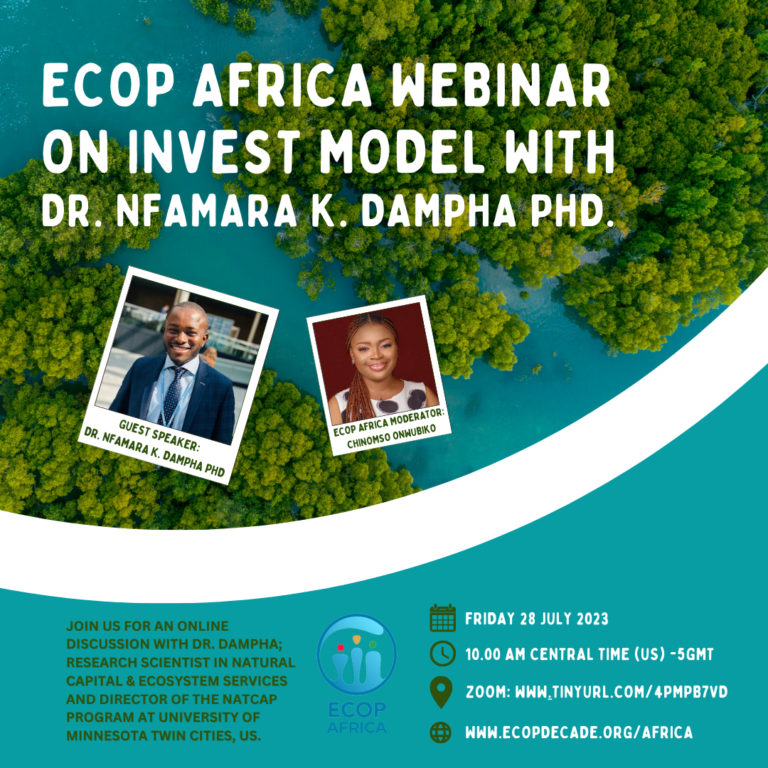 ECOP AFRICA WEBINAR ON INVEST MODEL WITH DR. NFAMARA K. DAMPHA PHD.

GUEST SPEAKER: DR. NFAMARA K. DAMPHA PHD

ECOP AFRICA MODERATOR: CHINOMSO ONWUBIKO

JOIN US FOR AN ONLINE DISCUSSION WITH DR. DAMPHA; RESEARCH SCIENTIST IN NATURAL CAPITAL & ECOSYSTEM SERVICES AND DIRECTOR OF THE NATCAP PROGRAM AT UNIVERSITY OF MINNESOTA TWIN CITIES, US.

ECOP AFRICA

FRIDAY 28 JULY 2023

10.00 AM CENTRAL TIME (US) -5GMT

ZOOM: WWW.TINYURL.COM/4PMPB7VD

WWW.ECOPDECADE.ORG/AFRICA